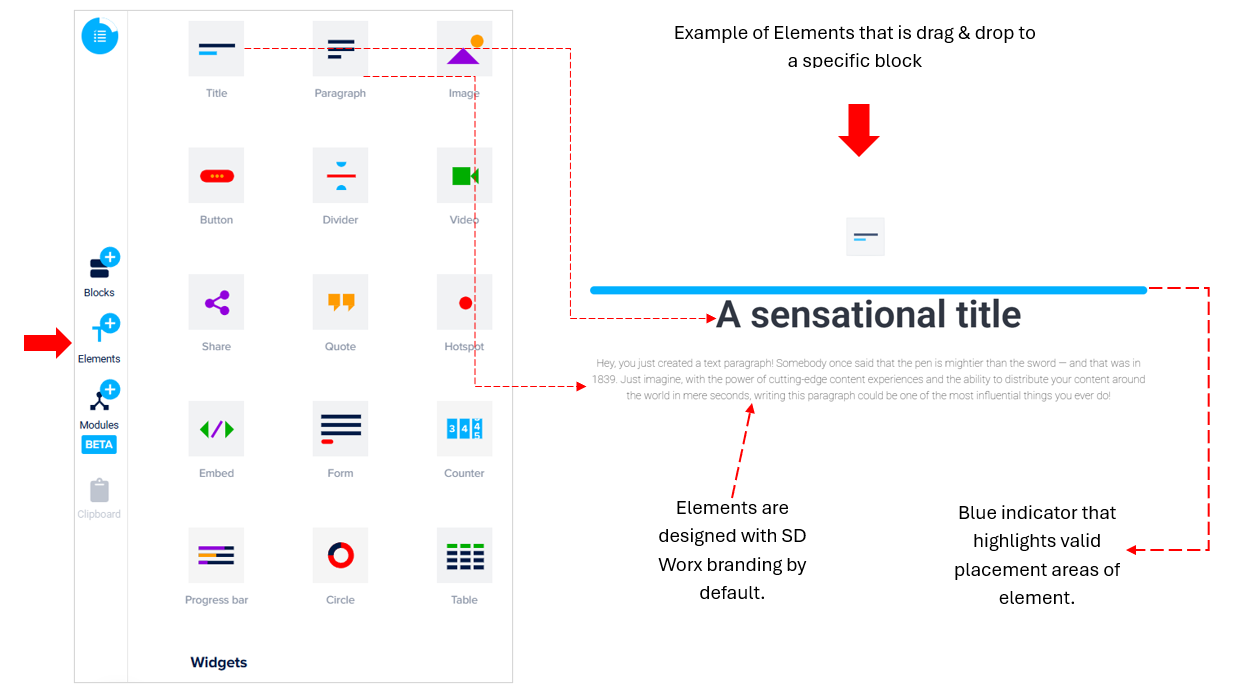 Blocks

Elements

Modules
BETA

Clipboard

Title

Paragraph

Image

Button

Divider

Video

Share

Quote

Hotspot

Embed

Form

Counter

Progress bar

Circle

Table

Widgets

Example of Elements that is drag & drop to a specific block

A sensational title

Hey, you just created a text paragraph! Somebody once said that the pen is mightier than the sword — and that was in 1839. Just imagine, with the power of cutting-edge content experiences and the ability to distribute your content around the world in mere seconds, writing this paragraph could be one of the most influential things you ever do!

Elements are designed with SD Worx branding by default.

Blue indicator that highlights valid placement areas of element.